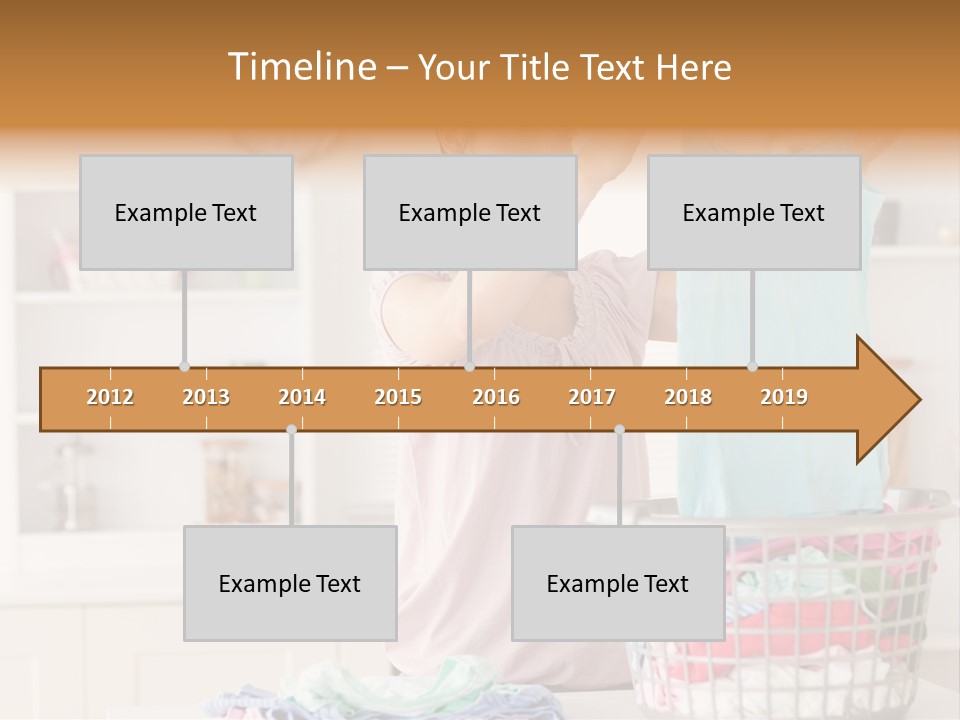 Timeline – Your Title Text Here

Example Text

Example Text

Example Text

2012 2013 2014 2015 2016 2017 2018 2019

Example Text

Example Text